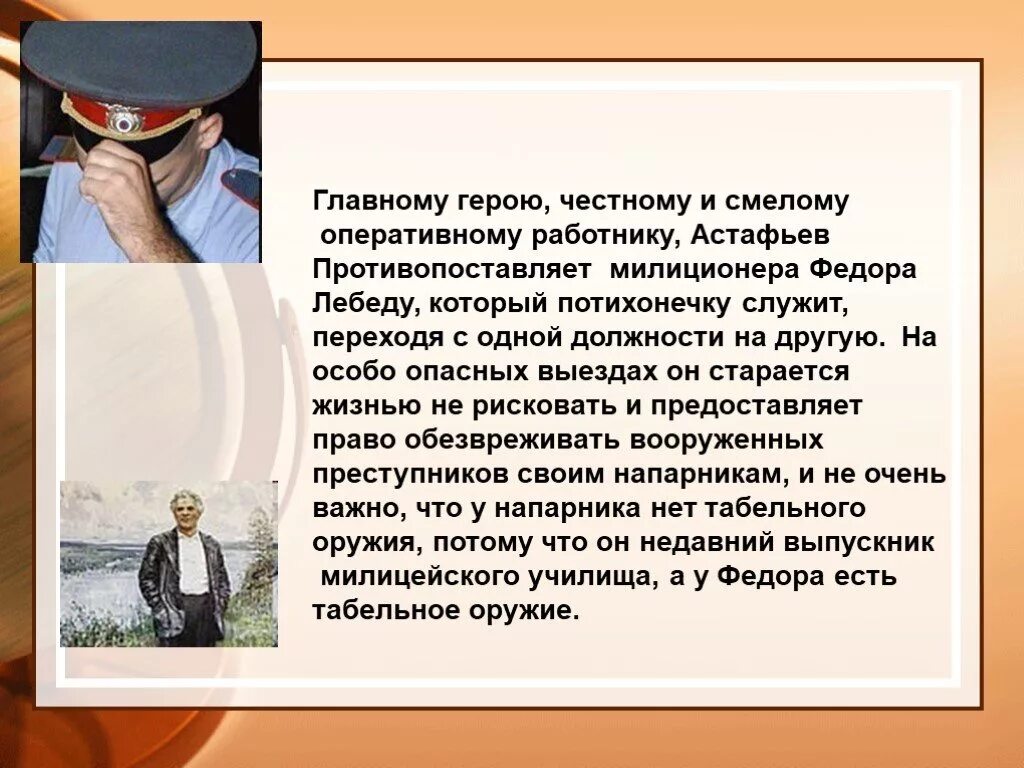 Главному герою, честному и смелому оперативному работнику, Астафьев Противопоставляет милиционера Федора Лебеду, который потихонечку служит, переходя с одной должности на другую. На особо опасных выездах он старается жизнью не рисковать и предоставляет право обезвреживать вооруженных преступников своим напарникам, и не очень важно, что у напарника нет табельного оружия, потому что он недавний выпускник милицейского училища, а у Федора есть табельное оружие.